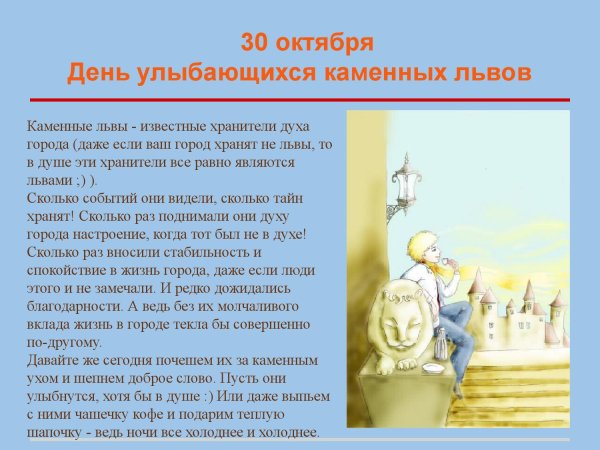 30 октября
День улыбающихся каменных львов

Каменные львы - известные хранители духа города (даже если ваш город хранят не львы, то в душе эти хранители все равно являются львами ;) ).
Сколько событий они видели, сколько тайн хранят! Сколько раз поднимали они духу города настроение, когда тот был не в духе! Сколько раз вносили стабильность и спокойствие в жизнь города, даже если люди этого и не замечали. И редко дожидались благодарности. А ведь без их молчаливого вклада жизнь в городе текла бы совершенно по-другому.
Давайте же сегодня почешем их за каменным ухом и шепнем доброе слово. Пусть они улыбнутся, хотя бы в душе :) Или даже выпьем с ними чашечку кофе и подарим теплую шапочку - ведь ночи все холоднее и холоднее.